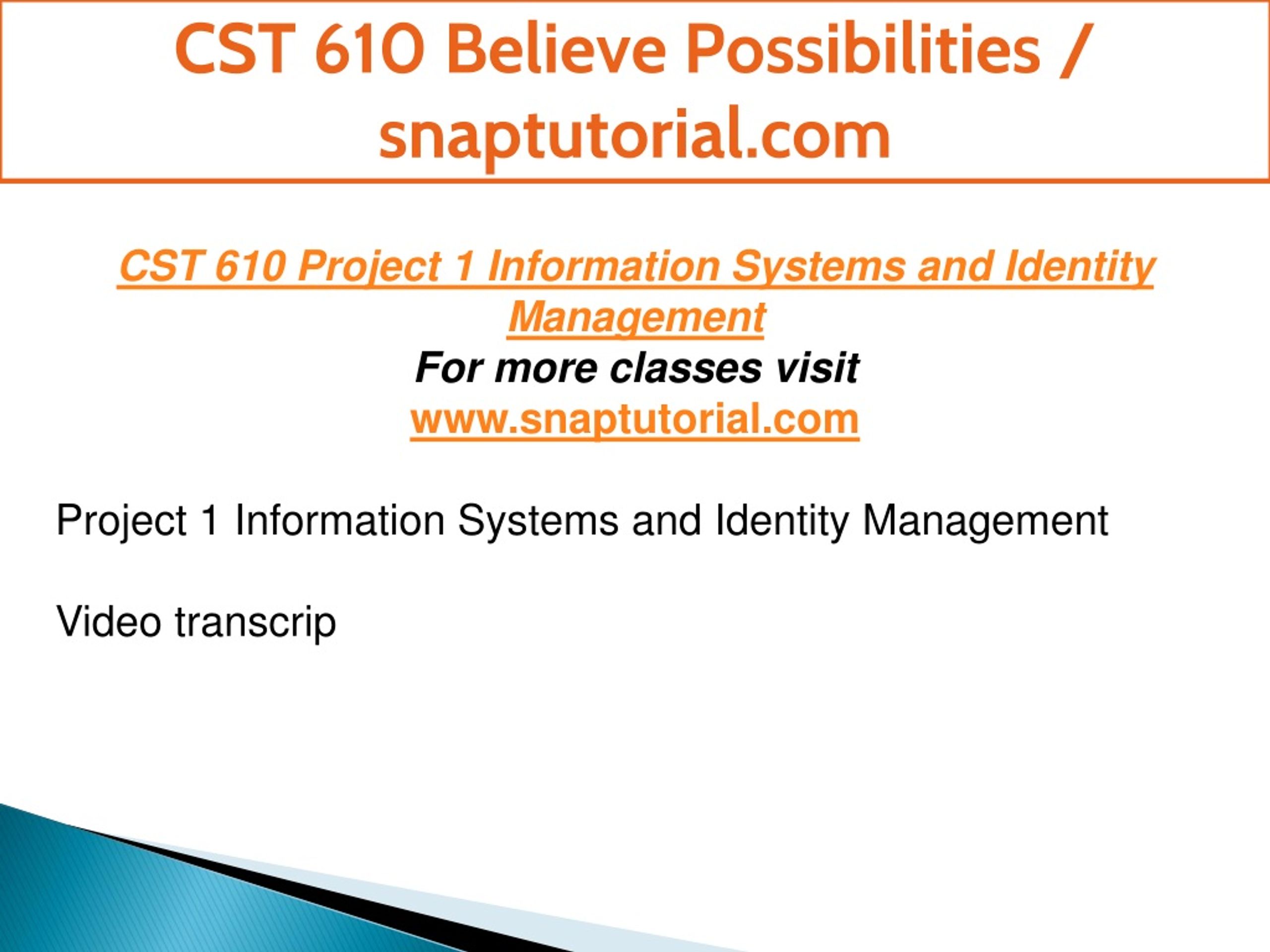 CST 610 Believe Possibilities / snaptutorial.com

CST 610 Project 1 Information Systems and Identity Management
For more classes visit
www.snaptutorial.com

Project 1 Information Systems and Identity Management

Video transcrip